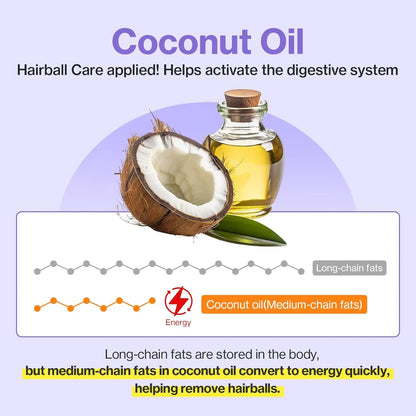 Coconut Oil

Hairball Care applied! Helps activate the digestive system

Long-chain fats

Energy

Coconut oil(Medium-chain fats)

Long-chain fats are stored in the body, but medium-chain fats in coconut oil convert to energy quickly, helping remove hairballs.